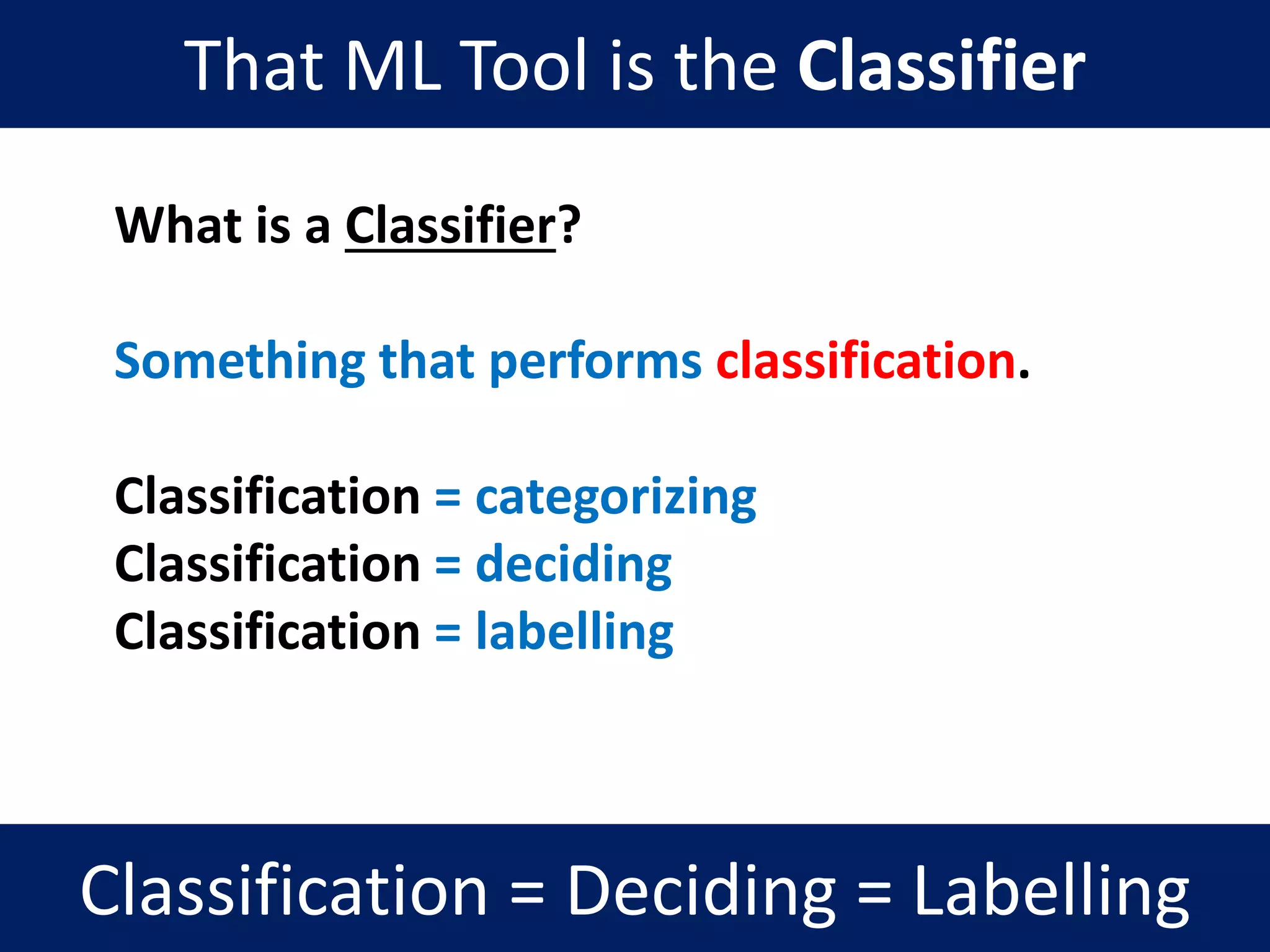 That ML Tool is the Classifier

What is a Classifier?

Something that performs classification.

Classification = categorizing
Classification = deciding
Classification = labelling

Classification = Deciding = Labelling